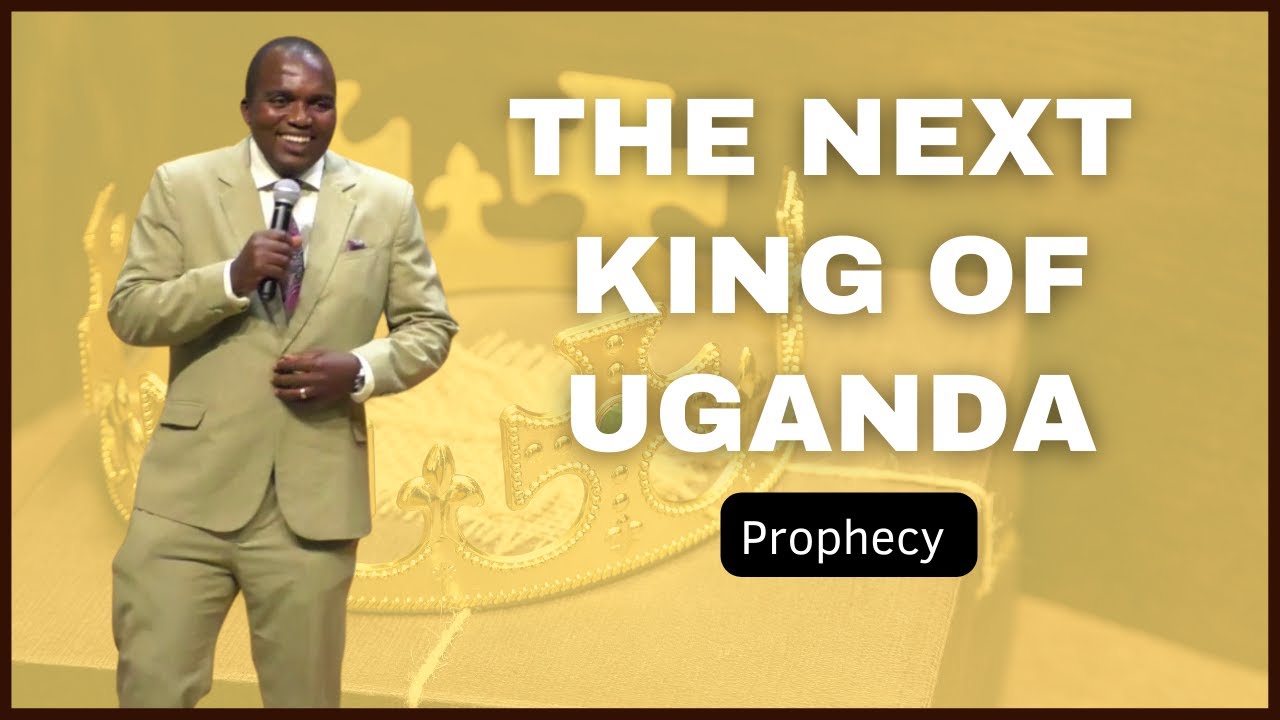 THE NEXT KING OF UGANDA

Prophecy